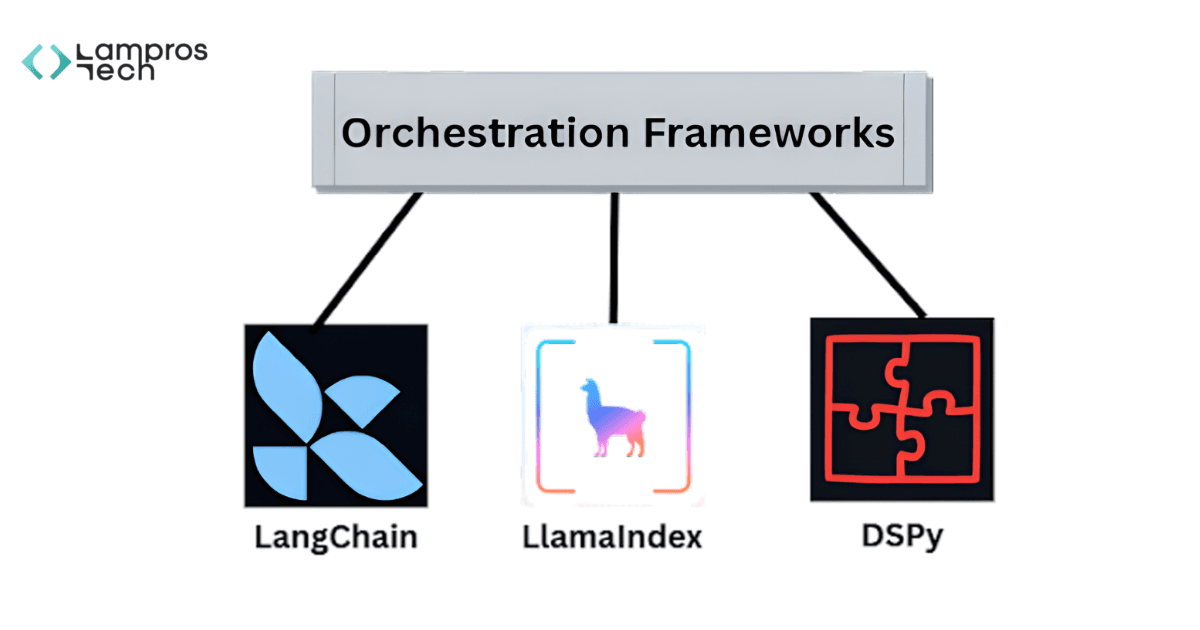 Lampros Tech

Orchestration Frameworks

LangChain

LlamaIndex

DSPy